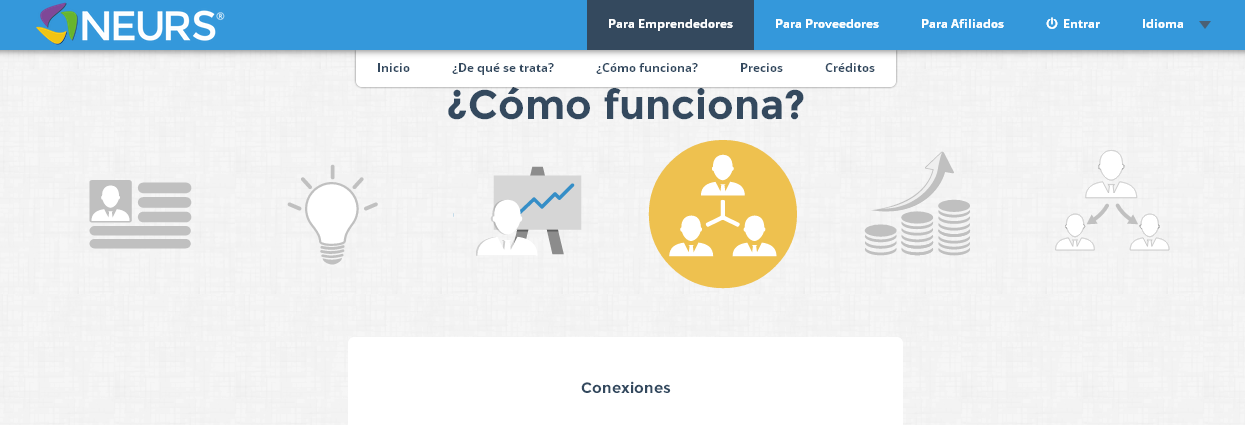 NEURS®

Para Emprendedores Para Proveedores Para Afiliados Entrar Idioma

Inicio ¿De qué se trata? ¿Cómo funciona? Precios Créditos

¿Cómo funciona?

Conexiones